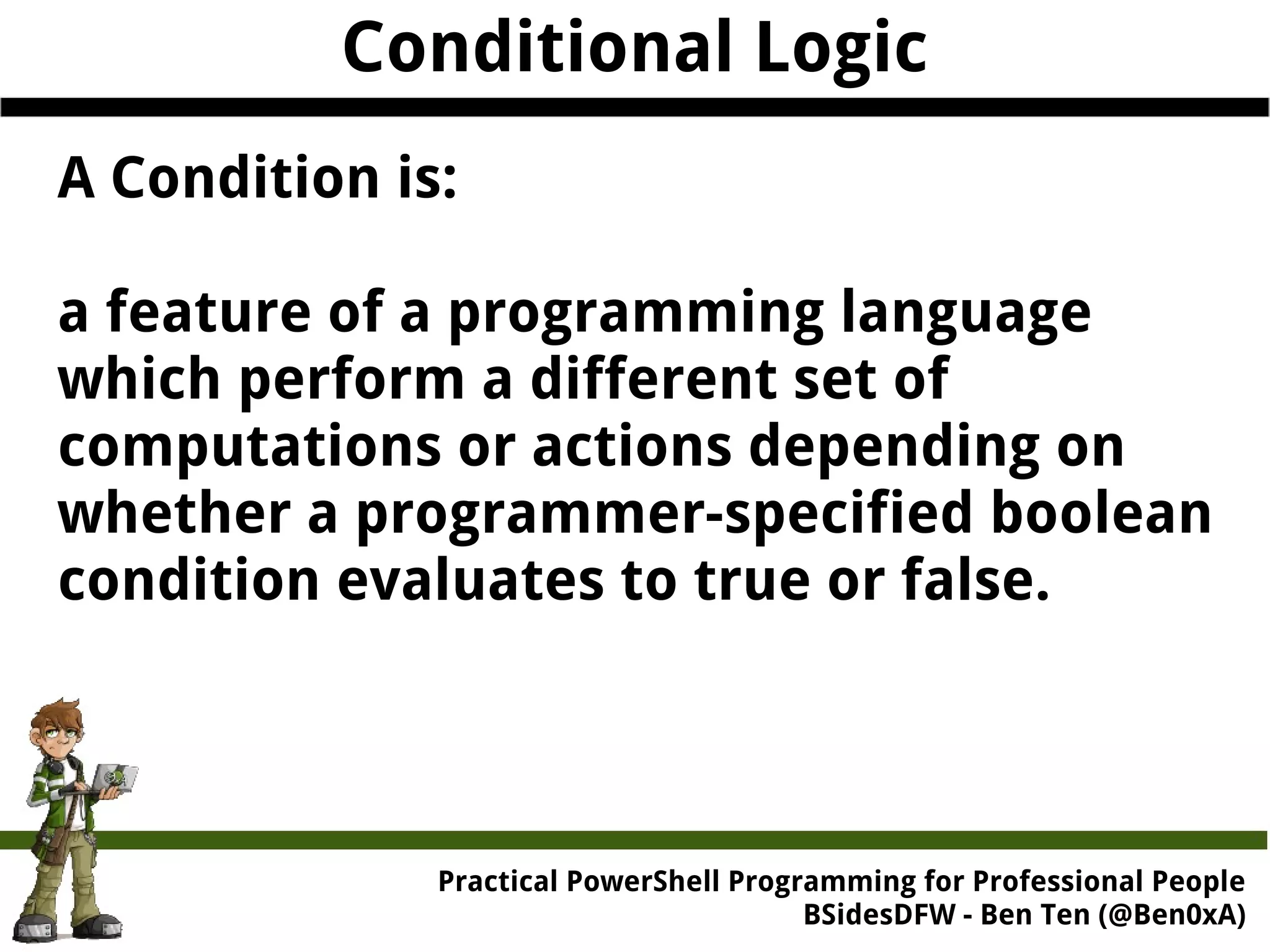 Conditional Logic

A Condition is:

a feature of a programming language which perform a different set of computations or actions depending on whether a programmer-specified boolean condition evaluates to true or false.

Practical PowerShell Programming for Professional People
BSidesDFW - Ben Ten (@Ben0xA)